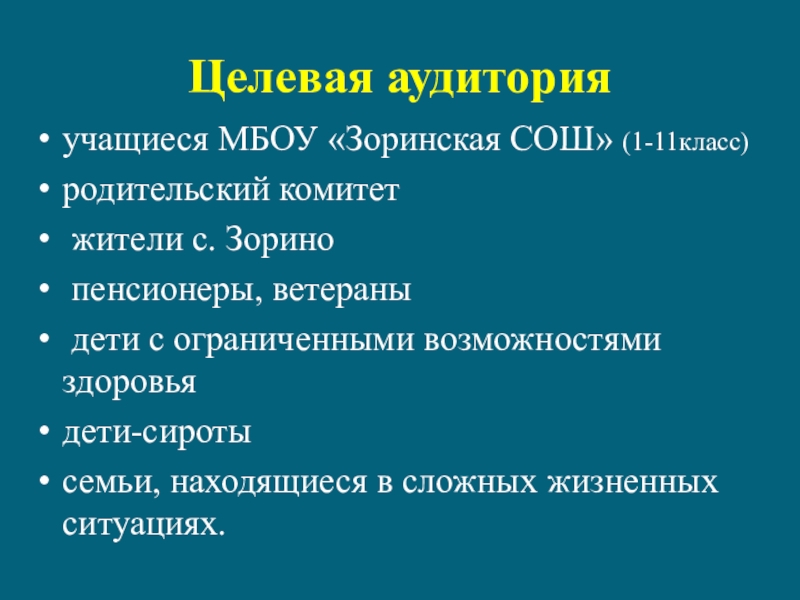 Целевая аудитория

• учащиеся МБОУ «Зоринская СОШ» (1-11класс)
• родительский комитет
• жители с. Зорино
• пенсионеры, ветераны
• дети с ограниченными возможностями здоровья
• дети-сироты
• семьи, находящиеся в сложных жизненных ситуациях.